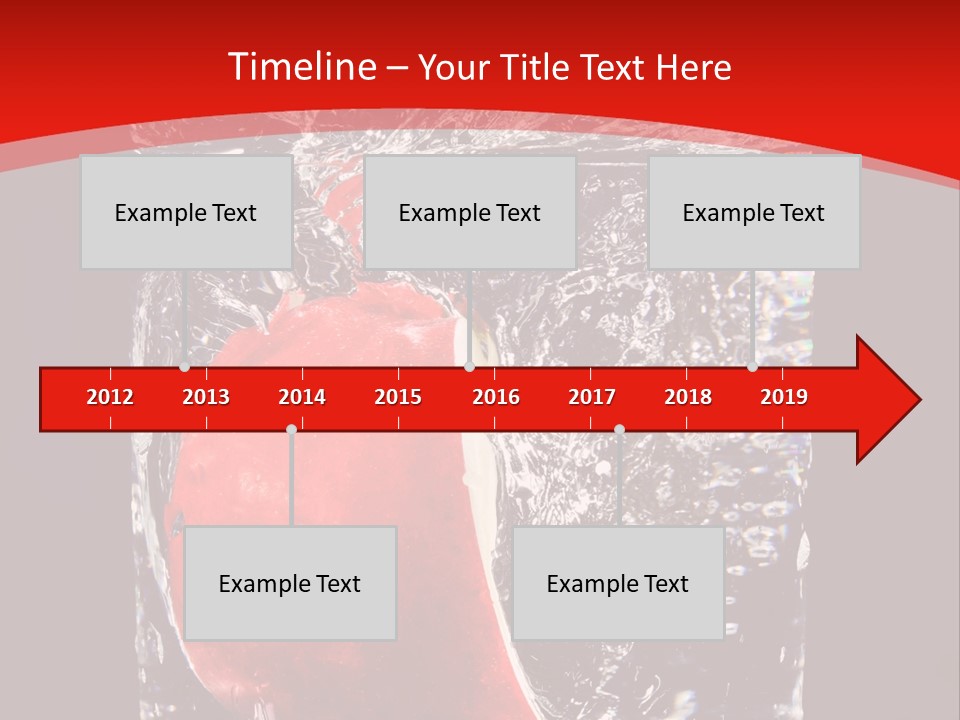 Timeline – Your Title Text Here

Example Text

Example Text

Example Text

2012 2013 2014 2015 2016 2017 2018 2019

Example Text

Example Text